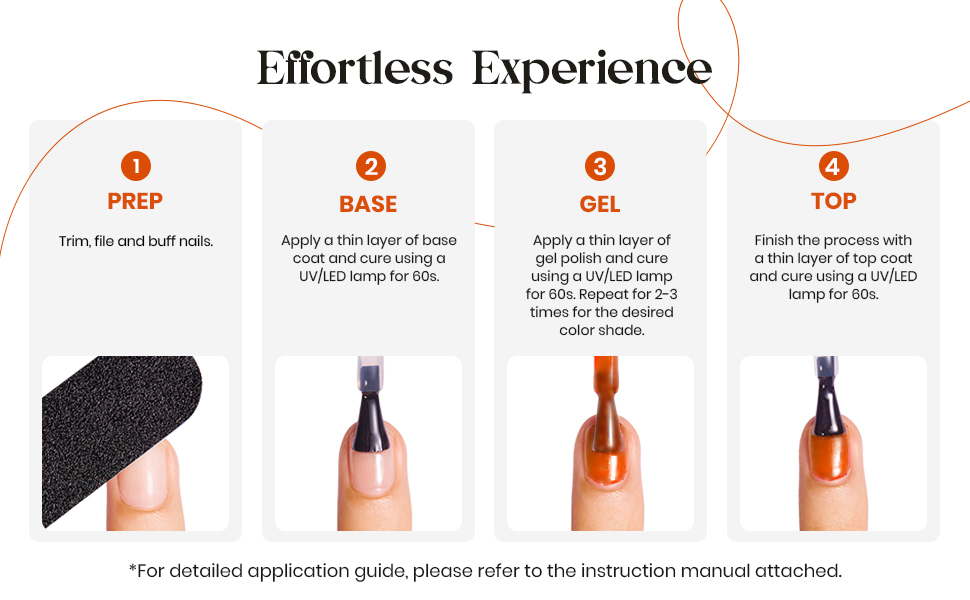 Effortless Experience

1
PREP
Trim, file and buff nails.

2
BASE
Apply a thin layer of base coat and cure using a UV/LED lamp for 60s.

3
GEL
Apply a thin layer of gel polish and cure using a UV/LED lamp for 60s. Repeat for 2-3 times for the desired color shade.

4
TOP
Finish the process with a thin layer of top coat and cure using a UV/LED lamp for 60s.

*For detailed application guide, please refer to the instruction manual attached.